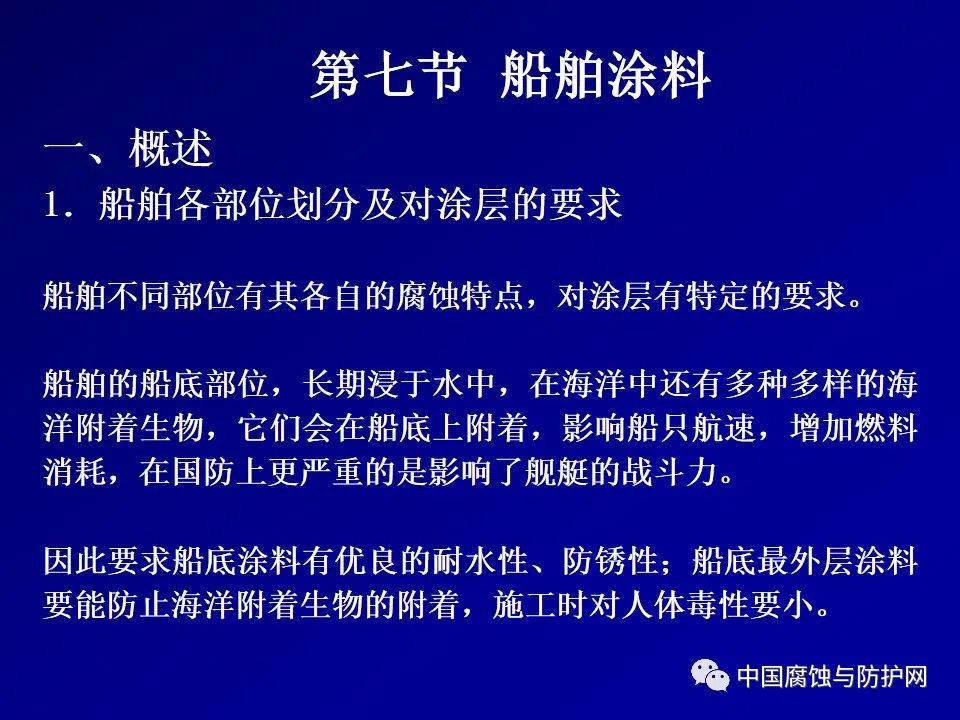 第七节 船舶涂料

一、概述

1. 船舶各部位划分及对涂层的要求

船舶不同部位有其各自的腐蚀特点，对涂层有特定的要求。

船舶的船底部位，长期浸于水中，在海洋中还有多种多样的海洋附着生物，它们会在船底上附着，影响船只航速，增加燃料消耗，在国防上更严重的是影响了舰艇的战斗力。

因此要求船底涂料有优良的耐水性、防锈性；船底最外层涂料要能防止海洋附着生物的附着，施工时对人体毒性要小。

中国腐蚀与防护网